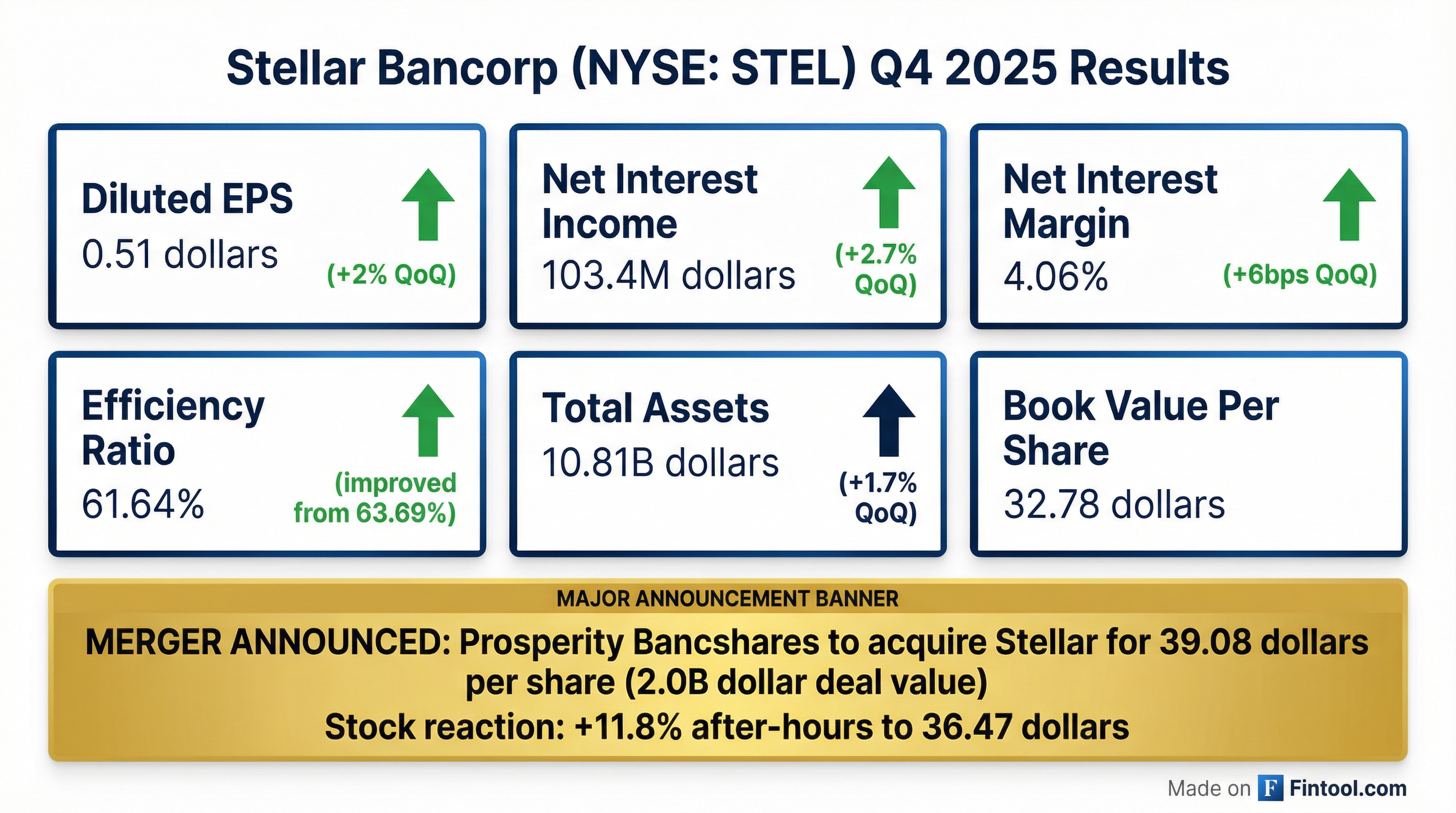 Stellar Bancorp (NYSE: STEL) Q4 2025 Results

Diluted EPS
0.51 dollars
(+2% QoQ)

Net Interest Income
103.4M dollars
(+2.7% QoQ)

Net Interest Margin
4.06%
(+6bps QoQ)

Efficiency Ratio
61.64%
(improved from 63.69%)

Total Assets
10.81B dollars
(+1.7% QoQ)

Book Value Per Share
32.78 dollars

MAJOR ANNOUNCEMENT BANNER
MERGER ANNOUNCED: Prosperity Bancshares to acquire Stellar for 39.08 dollars per share (2.0B dollar deal value)
Stock reaction: +11.8% after-hours to 36.47 dollars

Made on F Fintool.com